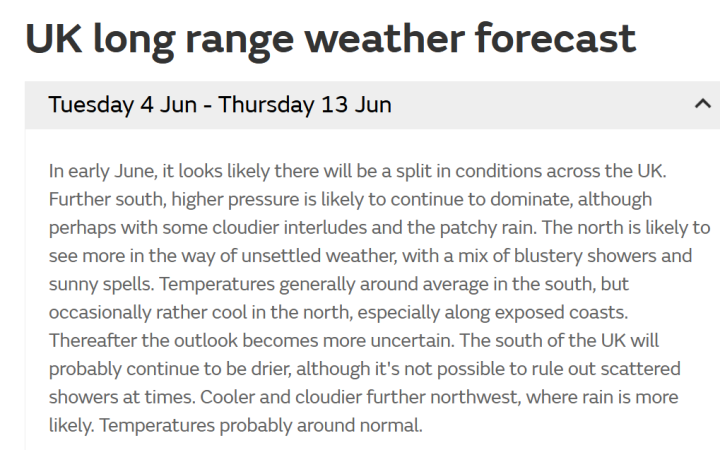 UK long range weather forecast

Tuesday 4 Jun - Thursday 13 Jun

In early June, it looks likely there will be a split in conditions across the UK. Further south, higher pressure is likely to continue to dominate, although perhaps with some cloudier interludes and the patchy rain. The north is likely to see more in the way of unsettled weather, with a mix of blustery showers and sunny spells. Temperatures generally around average in the south, but occasionally rather cool in the north, especially along exposed coasts. Thereafter the outlook becomes more uncertain. The south of the UK will probably continue to be drier, although it's not possible to rule out scattered showers at times. Cooler and cloudier further northwest, where rain is more likely. Temperatures probably around normal.